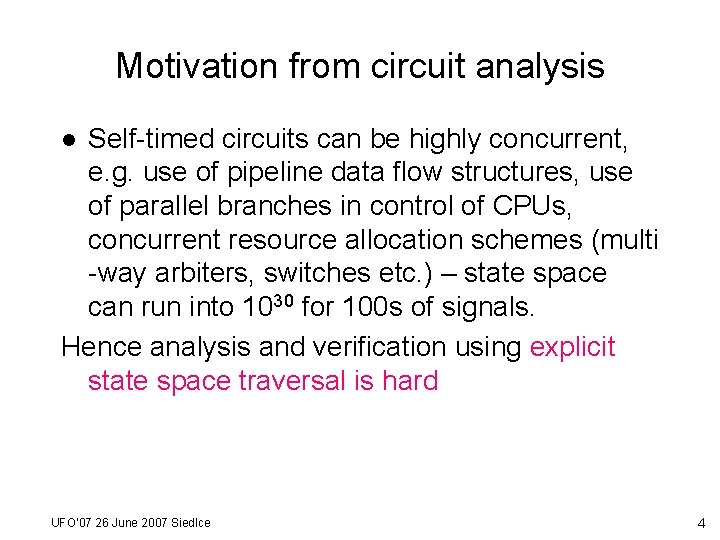 Motivation from circuit analysis

● Self-timed circuits can be highly concurrent, e.g. use of pipeline data flow structures, use of parallel branches in control of CPUs, concurrent resource allocation schemes (multi -way arbiters, switches etc.) – state space can run into $10^{30}$ for 100s of signals.

Hence analysis and verification using explicit state space traversal is hard

UFO'07 26 June 2007 Siedlce

4